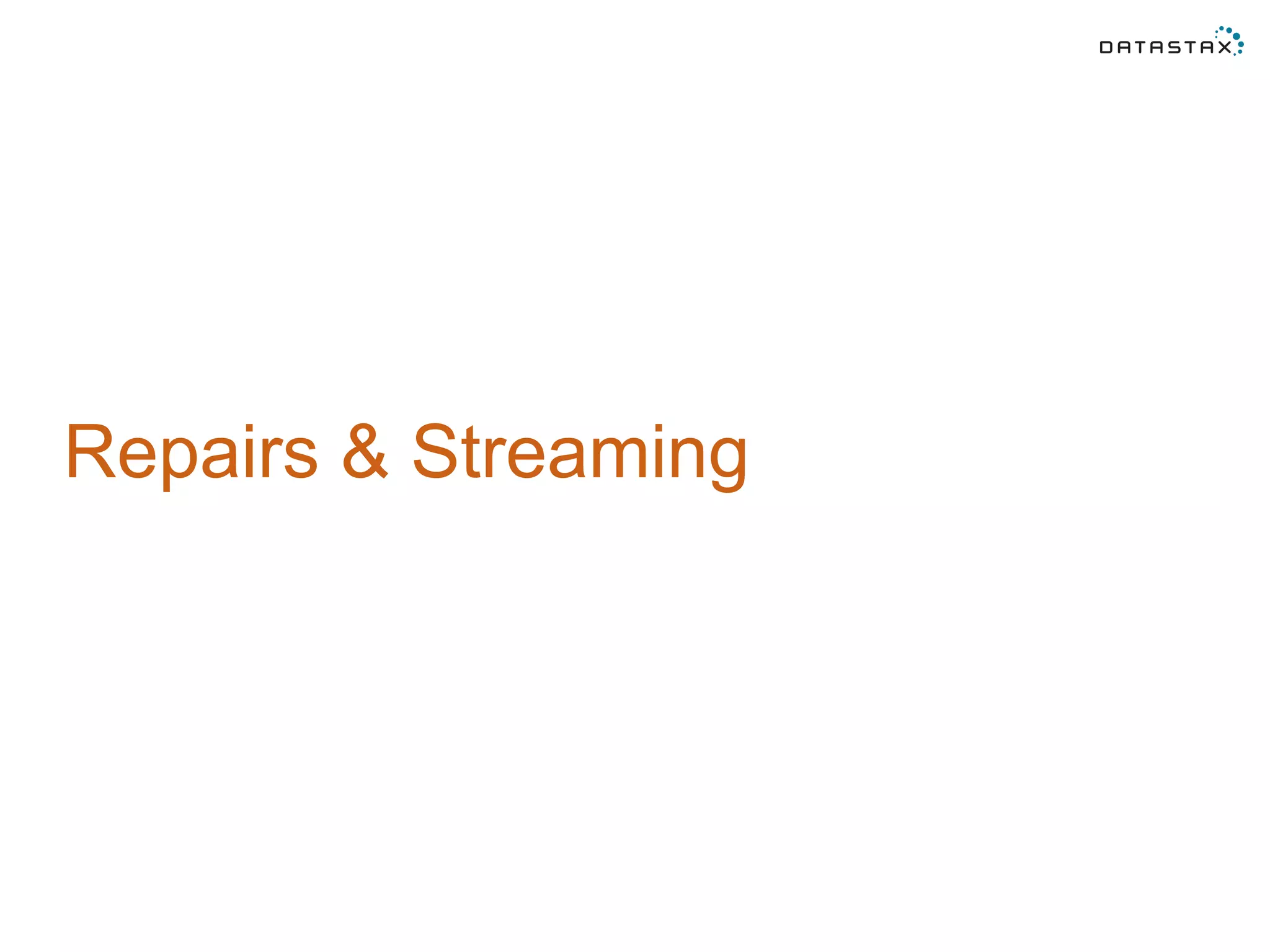 DATASTAX

Repairs & Streaming